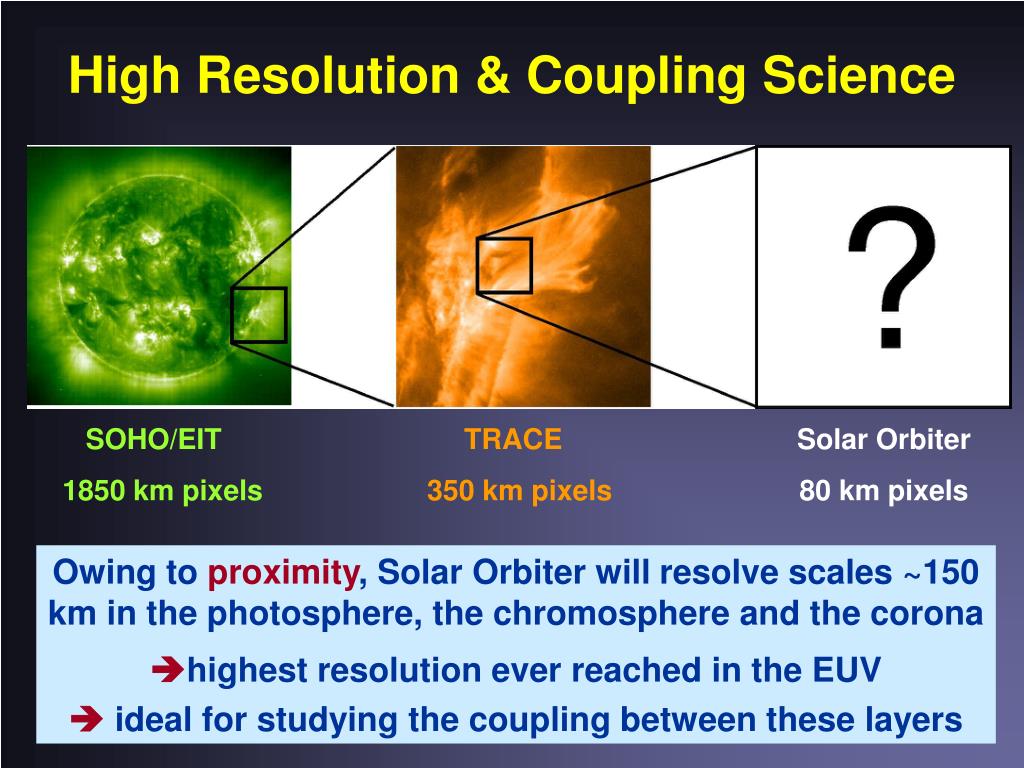 High Resolution & Coupling Science

?

SOHO/EIT
1850 km pixels

TRACE
350 km pixels

Solar Orbiter
80 km pixels

Owing to proximity, Solar Orbiter will resolve scales ~150 km in the photosphere, the chromosphere and the corona

➔highest resolution ever reached in the EUV

➔ ideal for studying the coupling between these layers